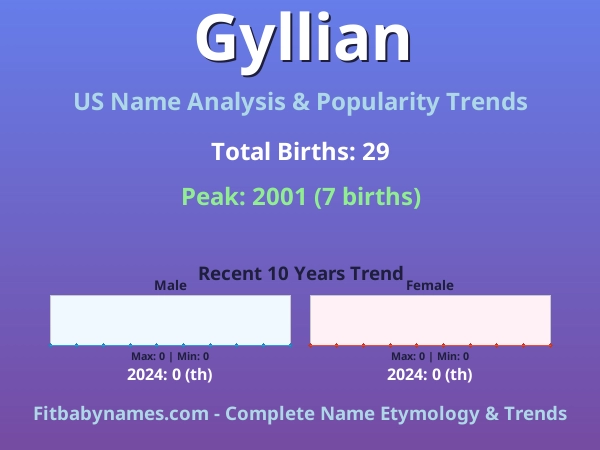 Gyllian

US Name Analysis & Popularity Trends

Total Births: 29

Peak: 2001 (7 births)

Recent 10 Years Trend

Male

Max: 0 | Min: 0

2024: 0 (th)

Female

Max: 0 | Min: 0

2024: 0 (th)

Fitbabynames.com - Complete Name Etymology & Trends